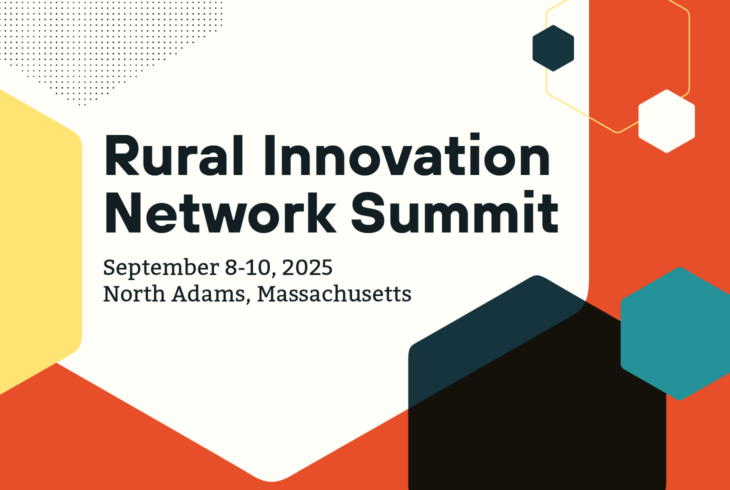 Rural Innovation Network Summit

September 8-10, 2025
North Adams, Massachusetts